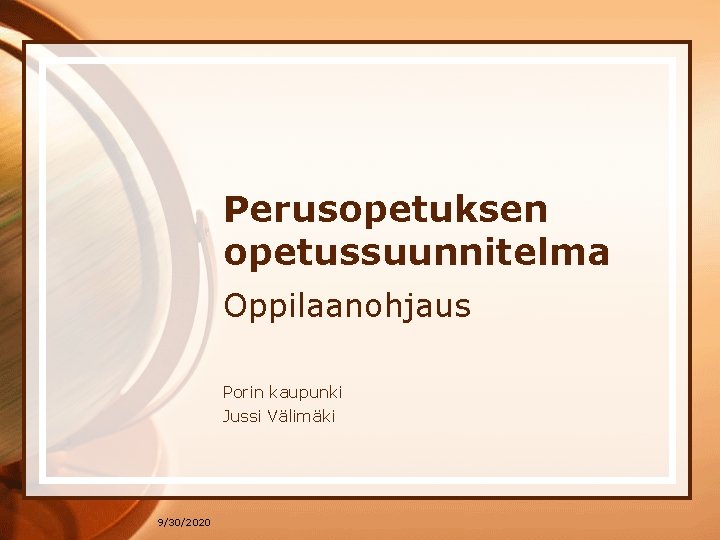 Perusopetuksen opetussuunnitelma

Oppilaanohjaus

Porin kaupunki
Jussi Välimäki

9/30/2020